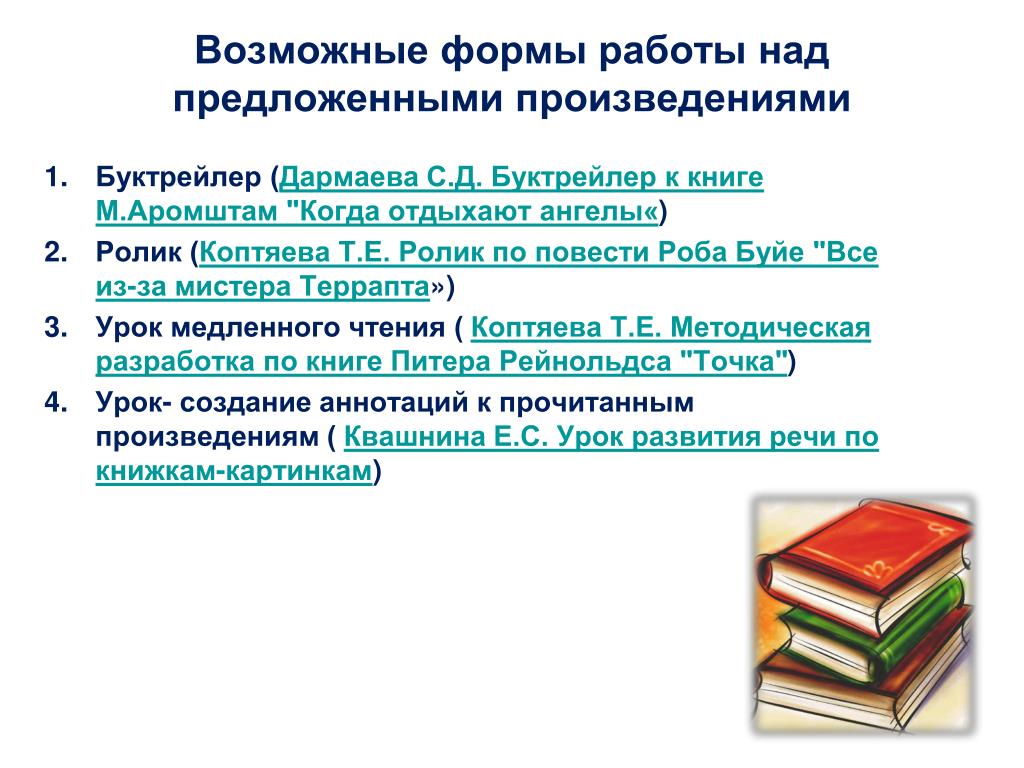 Возможные формы работы над предложенными произведениями

1. Буктрейлер (Дармаева С.Д. Буктрейлер к книге М.Аромштам "Когда отдыхают ангелы«)
2. Ролик (Коптяева Т.Е. Ролик по повести Роба Буйе "Все из-за мистера Террапта»)
3. Урок медленного чтения ( Коптяева Т.Е. Методическая разработка по книге Питера Рейнольдса "Точка")
4. Урок- создание аннотаций к прочитанным произведениям ( Квашнина Е.С. Урок развития речи по книжкам-картинкам)